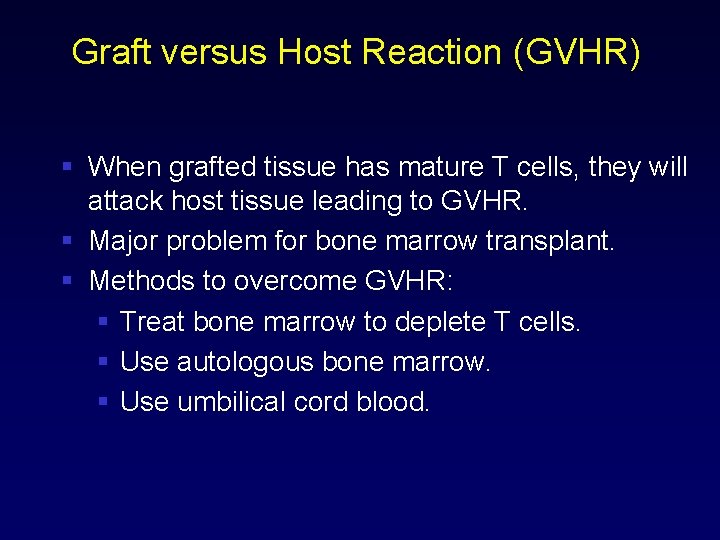 Graft versus Host Reaction (GVHR)

- When grafted tissue has mature T cells, they will attack host tissue leading to GVHR.
- Major problem for bone marrow transplant.
- Methods to overcome GVHR:
  - Treat bone marrow to deplete T cells.
  - Use autologous bone marrow.
  - Use umbilical cord blood.